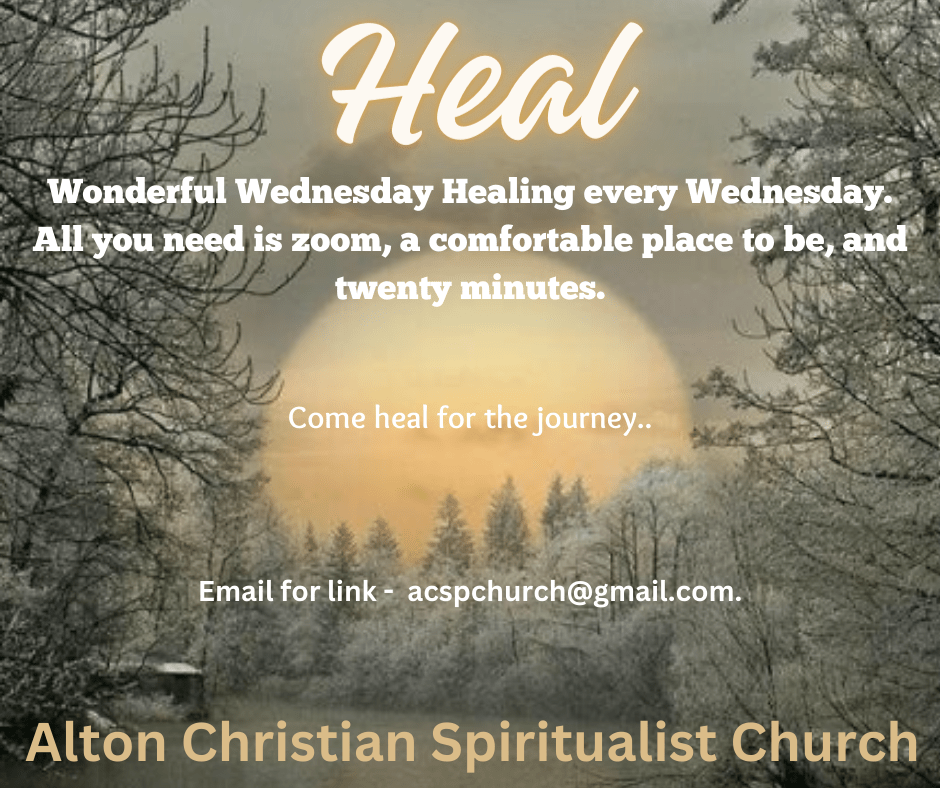 Heal

Wonderful Wednesday Healing every Wednesday. All you need is zoom, a comfortable place to be, and twenty minutes.

Come heal for the journey..

Email for link - acspchurch@gmail.com.

Alton Christian Spiritualist Church